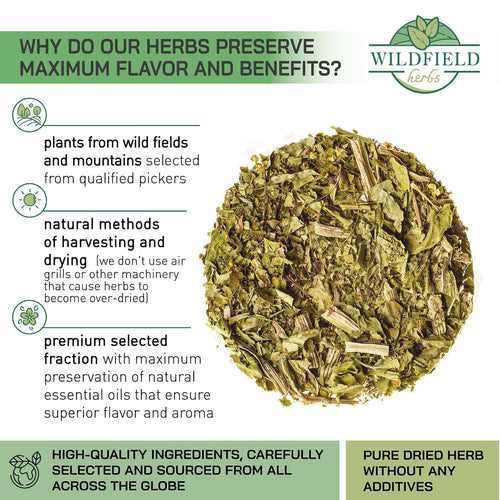 WHY DO OUR HERBS PRESERVE MAXIMUM FLAVOR AND BENEFITS?

WILDFIELD herbs

plants from wild fields and mountains selected from qualified pickers

natural methods of harvesting and drying (we don't use air grills or other machinery that cause herbs to become over-dried)

premium selected fraction with maximum preservation of natural essential oils that ensure superior flavor and aroma

HIGH-QUALITY INGREDIENTS, CAREFULLY SELECTED AND SOURCED FROM ALL ACROSS THE GLOBE

PURE DRIED HERB WITHOUT ANY ADDITIVES